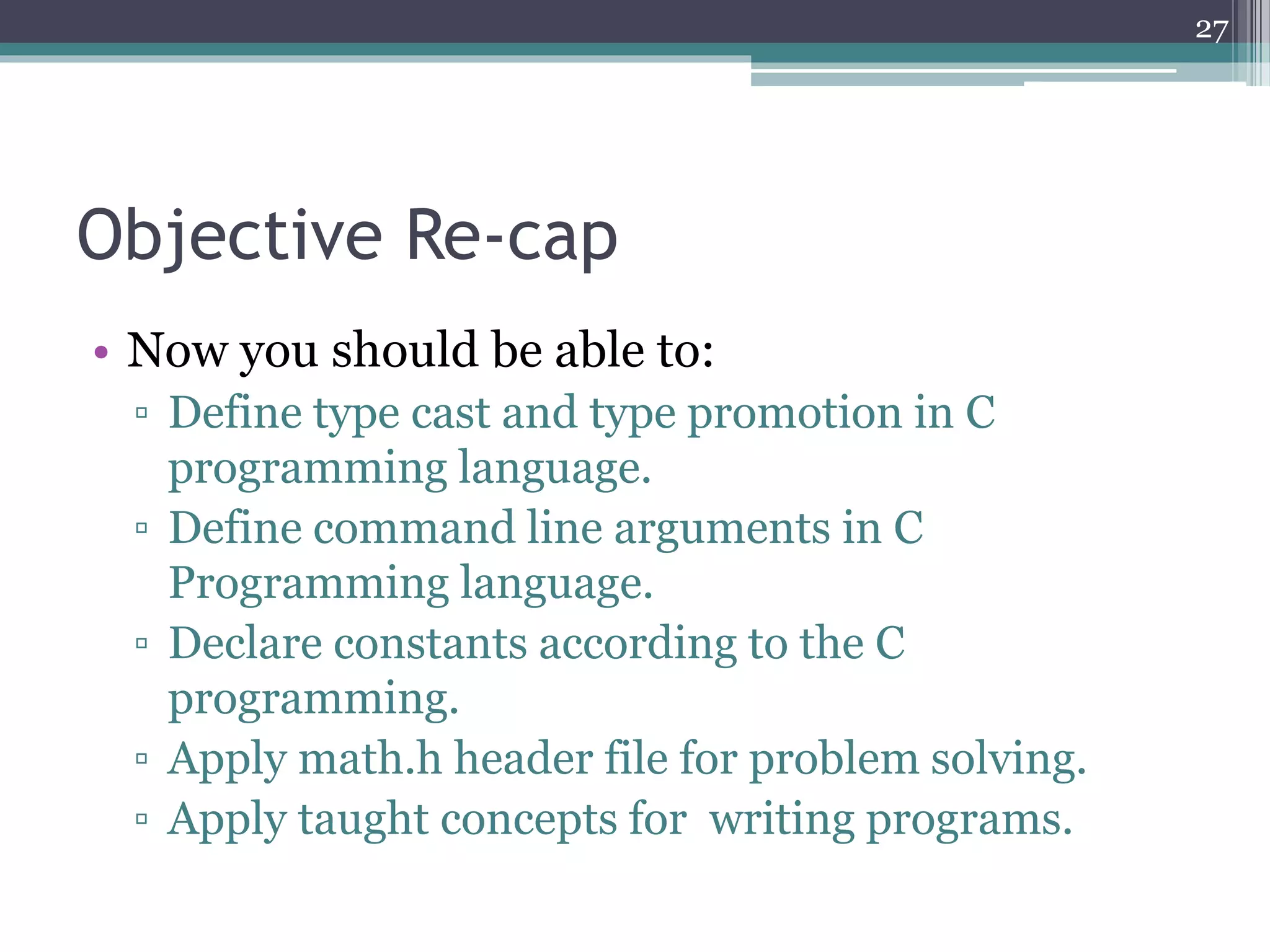 27

Objective Re-cap

• Now you should be able to:
▫ Define type cast and type promotion in C programming language.
▫ Define command line arguments in C Programming language.
▫ Declare constants according to the C programming.
▫ Apply math.h header file for problem solving.
▫ Apply taught concepts for writing programs.